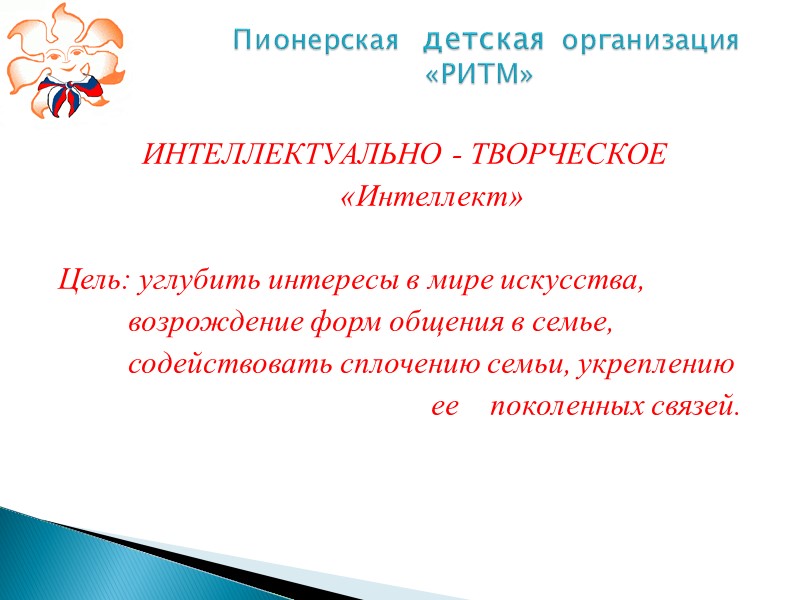 Пионерская детская организация «РИТМ»

ИНТЕЛЛЕКТУАЛЬНО - ТВОРЧЕСКОЕ
«Интеллект»

Цель: углубить интересы в мире искусства, возрождение форм общения в семье, содействовать сплочению семьи, укреплению ее поколенных связей.